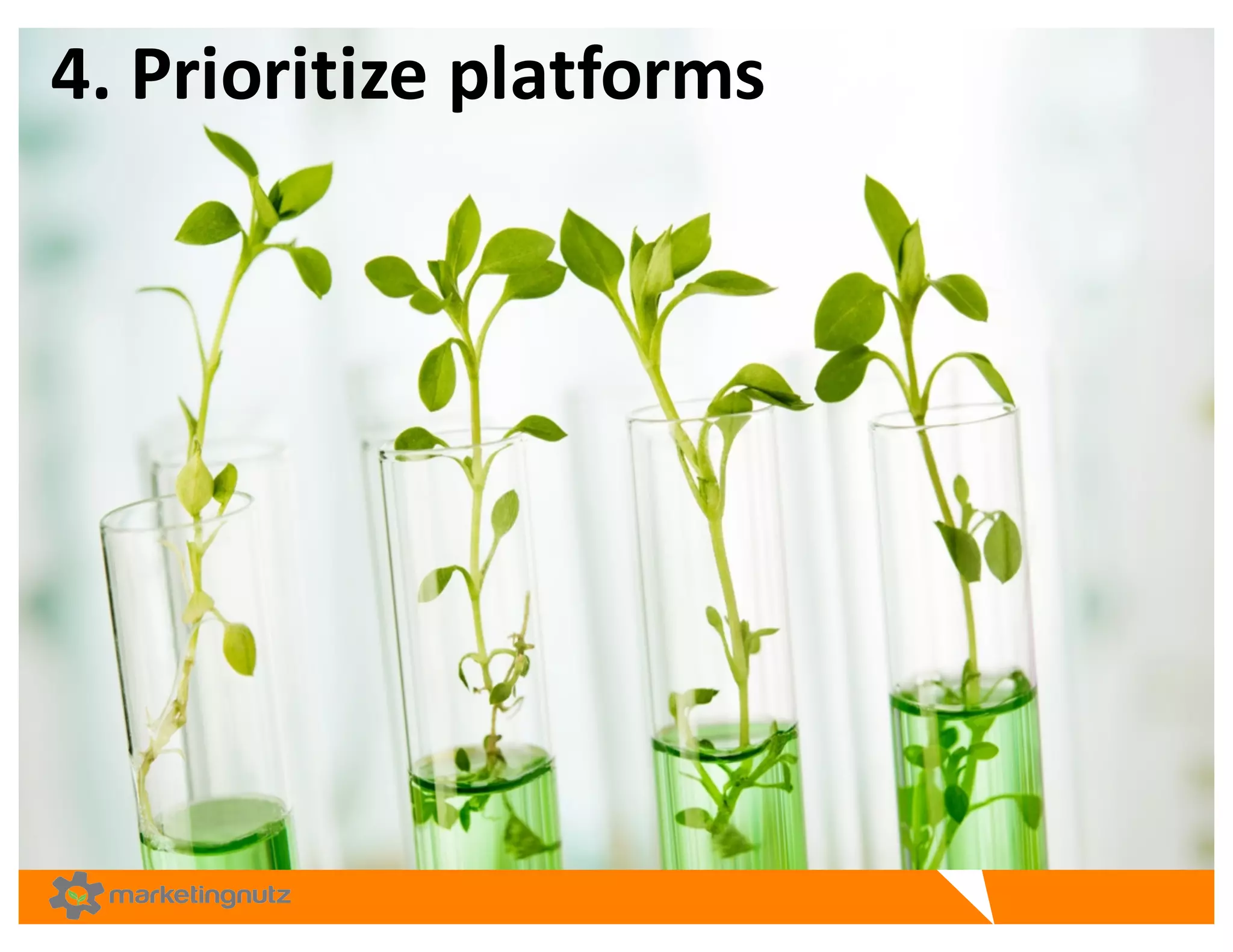 4. Prioritize platforms

marketingnutz